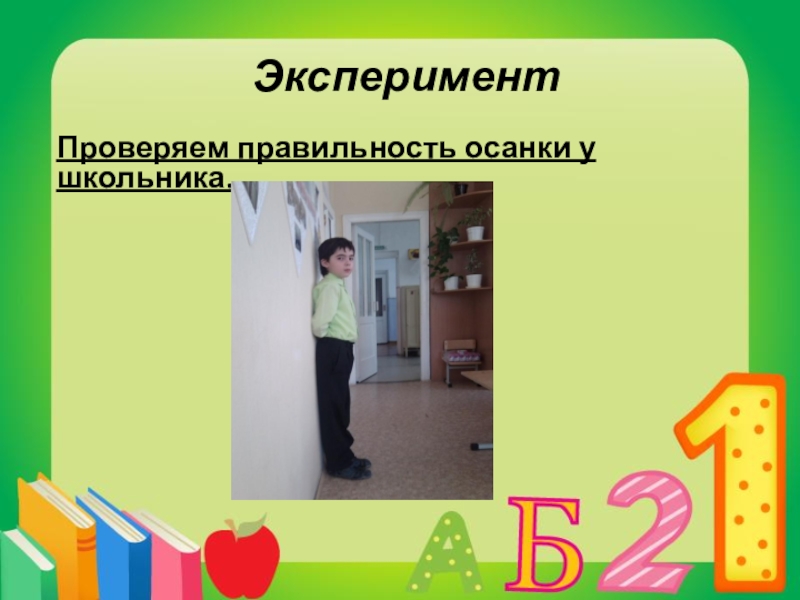 Эксперимент

Проверяем правильность осанки у школьника.

А Б 2 1